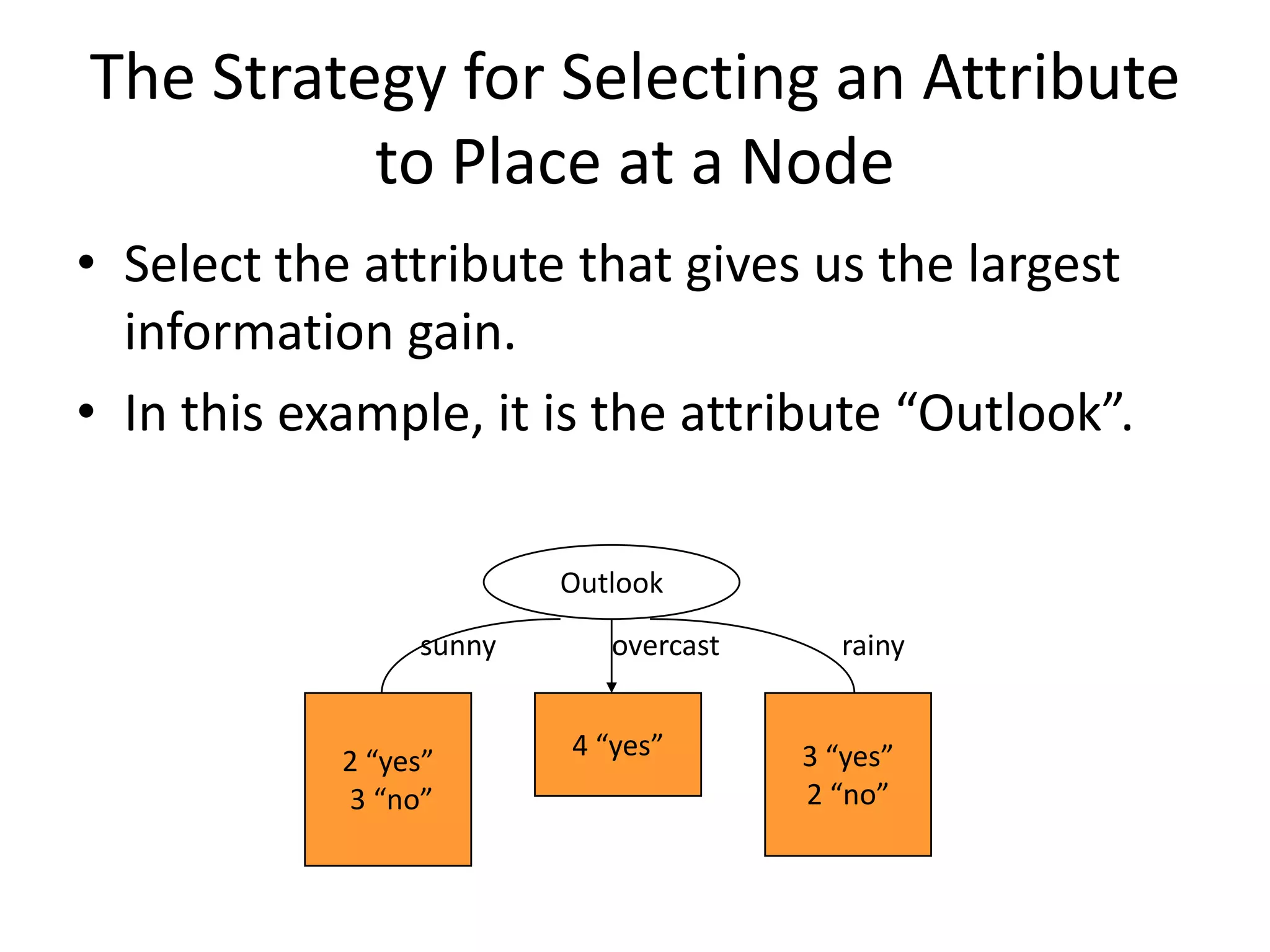 The Strategy for Selecting an Attribute to Place at a Node

• Select the attribute that gives us the largest information gain.
• In this example, it is the attribute “Outlook”.

Outlook

sunny

overcast

rainy

2 “yes”
3 “no”

4 “yes”

3 “yes”
2 “no”